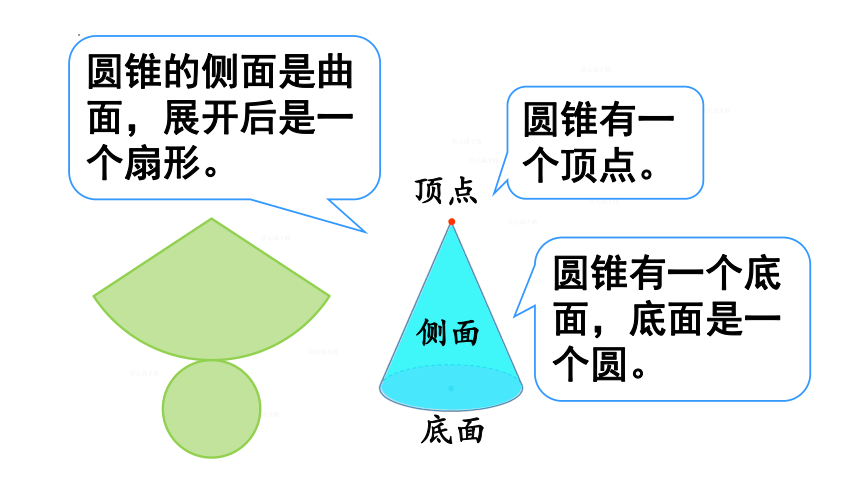 圆锥的侧面是曲面，展开后是一个扇形。

圆锥有一个顶点。

顶点

圆锥有一个底面，底面是一个圆。

侧面

底面